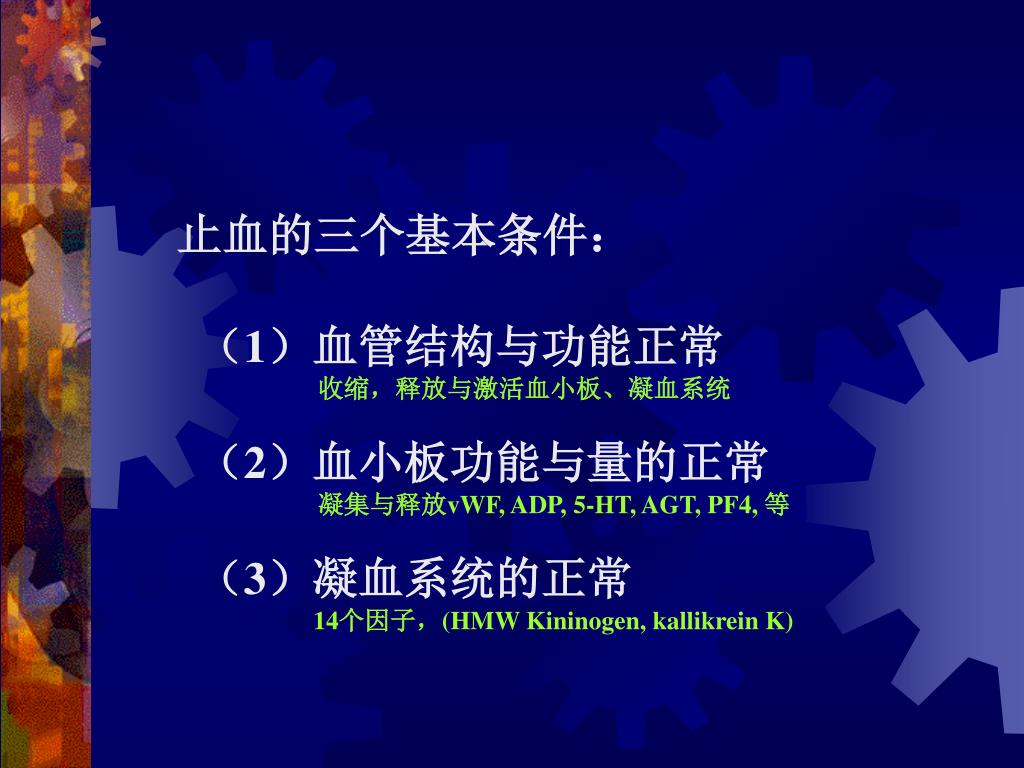 止血的三个基本条件：

（1）血管结构与功能正常
收缩，释放与激活血小板、凝血系统

（2）血小板功能与量的正常
凝集与释放vWF, ADP, 5-HT, AGT, PF4, 等

（3）凝血系统的正常
14个因子，(HMW Kininogen, kallikrein K)